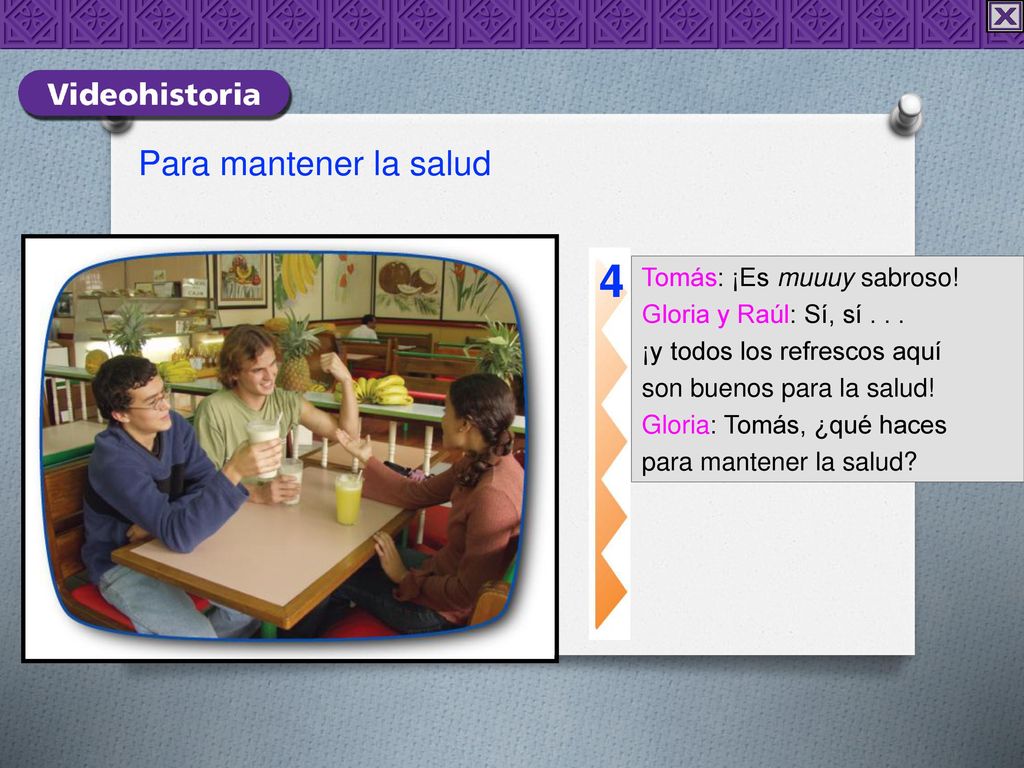 Videohistoria

Para mantener la salud

4

Tomás: ¡Es muuuy sabroso!
Gloria y Raúl: Sí, sí . . .
¡y todos los refrescos aquí son buenos para la salud!
Gloria: Tomás, ¿qué haces para mantener la salud?